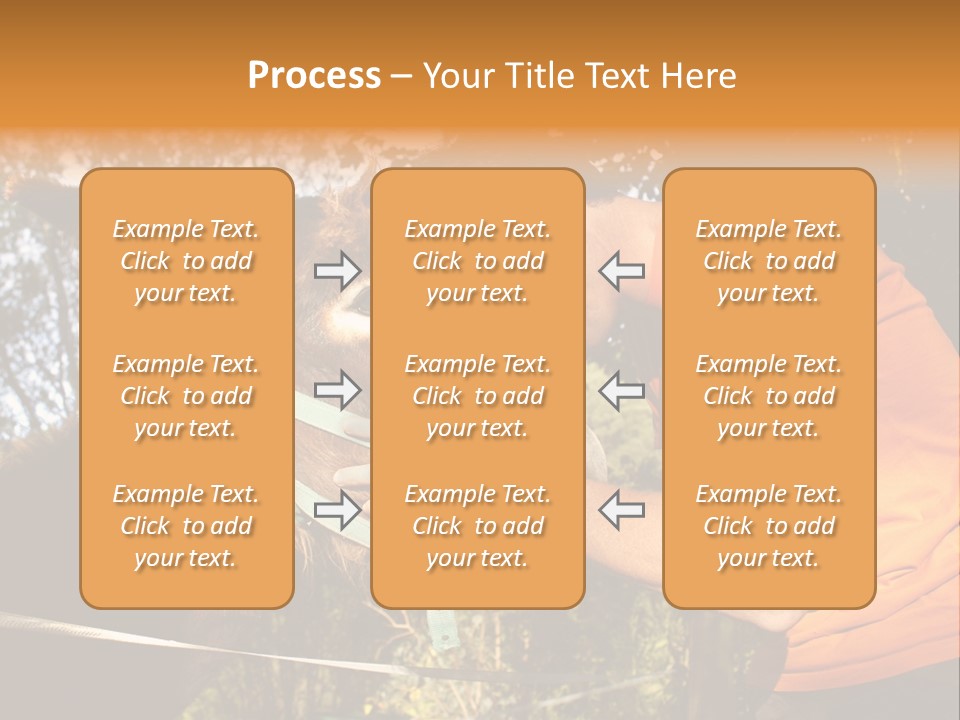 Process – Your Title Text Here

Example Text. Click to add your text.

Example Text. Click to add your text.

Example Text. Click to add your text.

Example Text. Click to add your text.

Example Text. Click to add your text.

Example Text. Click to add your text.

Example Text. Click to add your text.

Example Text. Click to add your text.

Example Text. Click to add your text.